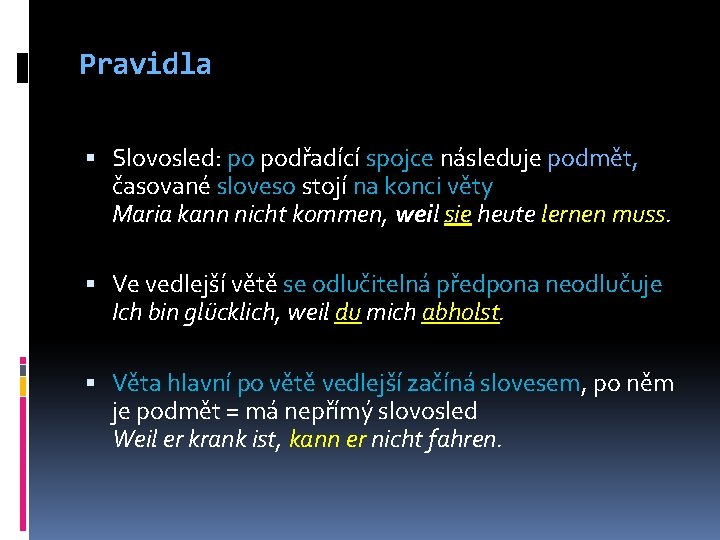 Pravidla

▪ Slovosled: po podřadící spojce následuje podmět, časované sloveso stojí na konci věty
Maria kann nicht kommen, weil sie heute lernen muss.

▪ Ve vedlejší větě se odlučitelná předpona neodlučuje
Ich bin glücklich, weil du mich abholst.

▪ Věta hlavní po větě vedlejší začíná slovesem, po něm je podmět = má nepřímý slovosled
Weil er krank ist, kann er nicht fahren.